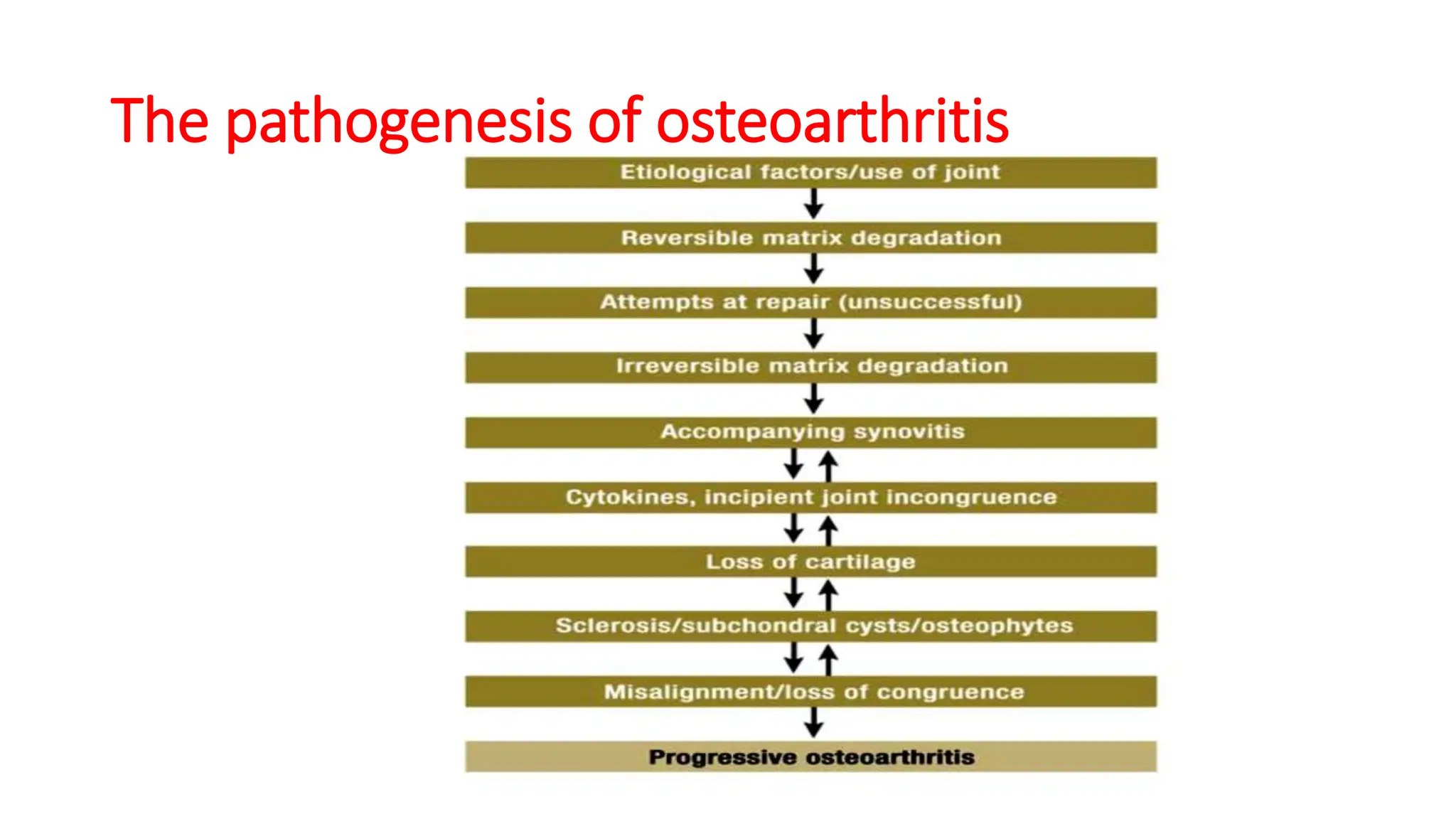 The pathogenesis of osteoarthritis

Etiological factors/use of joint

Reversible matrix degradation

Attempts at repair (unsuccessful)

Irreversible matrix degradation

Accompanying synovitis

Cytokines, incipient joint incongruence

Loss of cartilage

Sclerosis/subchondral cysts/osteophytes

Misalignment/loss of congruence

Progressive osteoarthritis